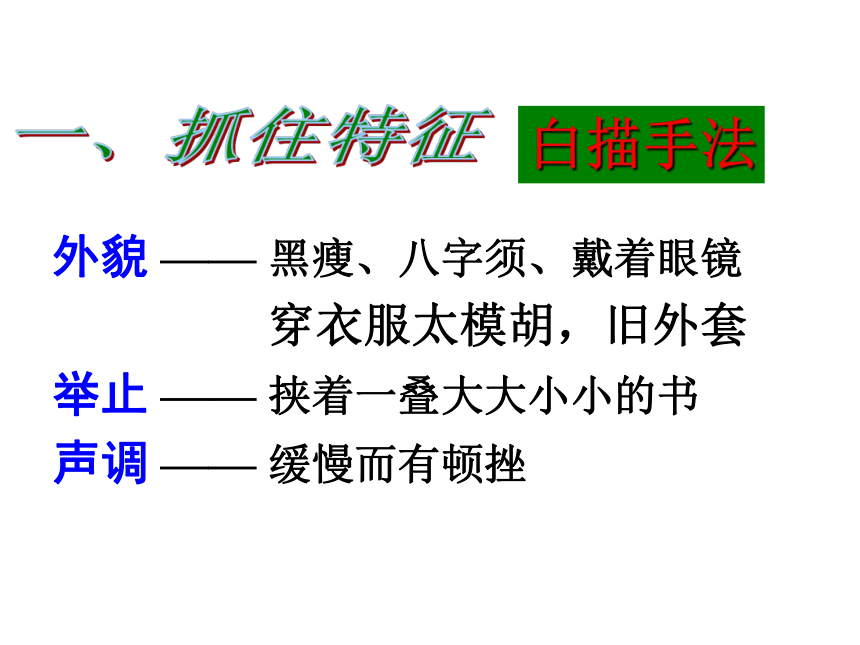 一、抓住特征 白描手法

外貌 —— 黑瘦、八字须、戴着眼镜
穿衣服太模胡，旧外套

举止 —— 挟着一叠大大小小的书

声调 —— 缓慢而有顿挫